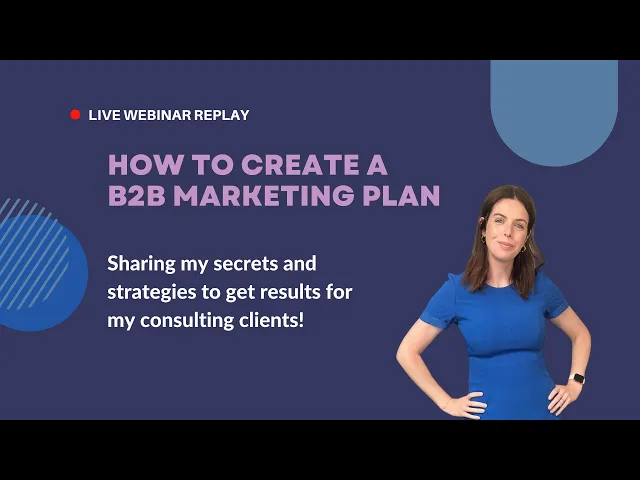 LIVE WEBINAR REPLAY

HOW TO CREATE A B2B MARKETING PLAN

Sharing my secrets and strategies to get results for my consulting clients!